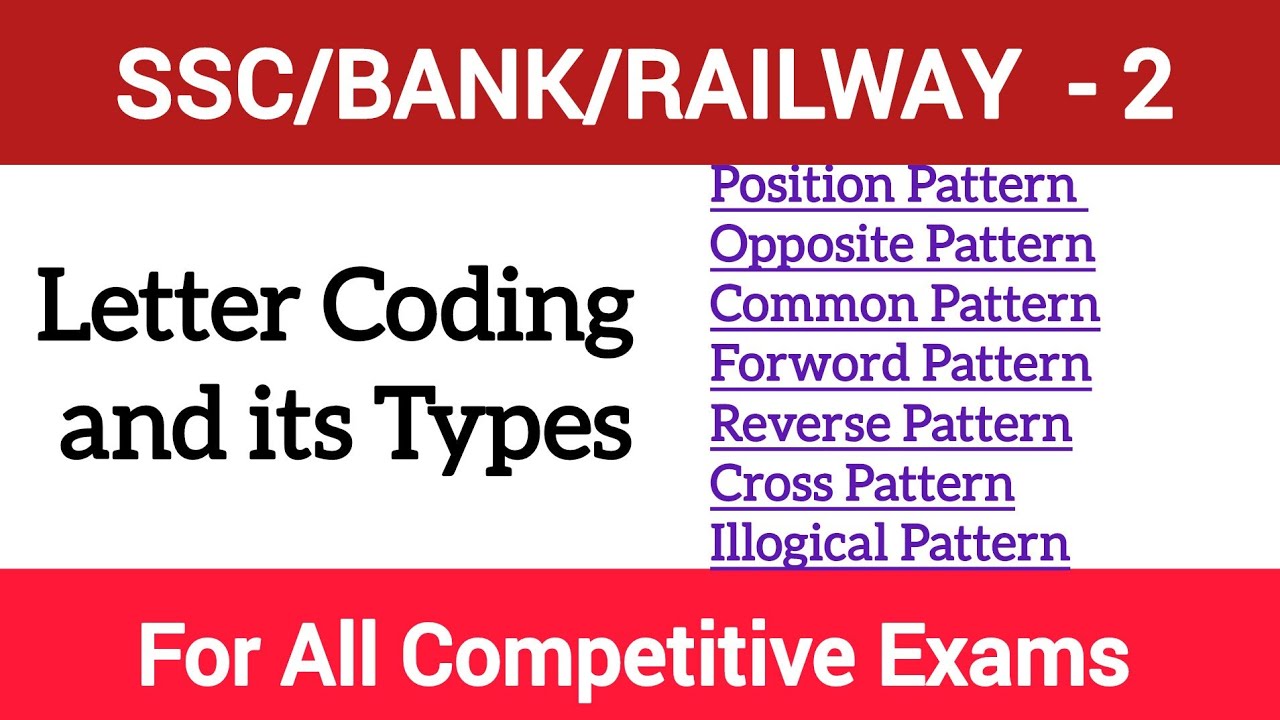 SSC/BANK/RAILWAY - 2

Letter Coding and its Types

Position Pattern
Opposite Pattern
Common Pattern
Forword Pattern
Reverse Pattern
Cross Pattern
Illogical Pattern

For All Competitive Exams